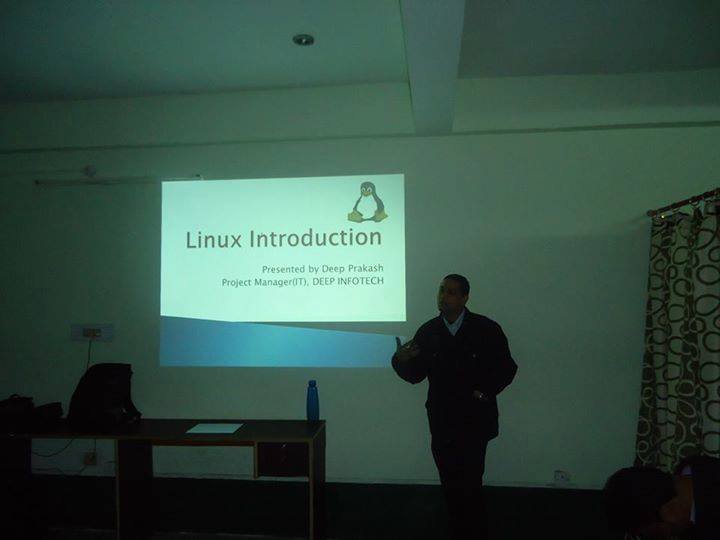 Linux Introduction

Presented by Deep Prakash
Project Manager(IT), DEEP INFOTECH